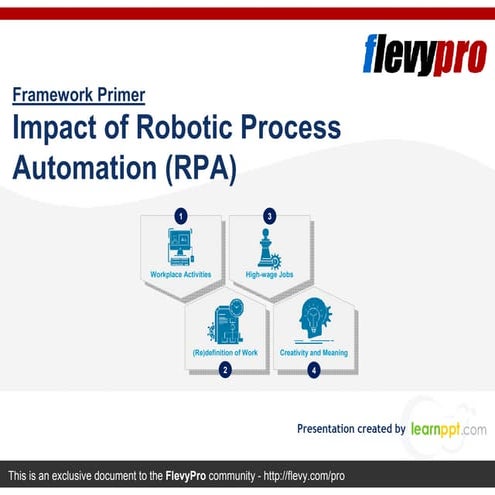 flevypro

Framework Primer

Impact of Robotic Process Automation (RPA)

1
Workplace Activities

3
High-wage Jobs

(Re)definition of Work
2

Creativity and Meaning
4

Presentation created by learnppt.com

This is an exclusive document to the FlevyPro community - http://flevy.com/pro